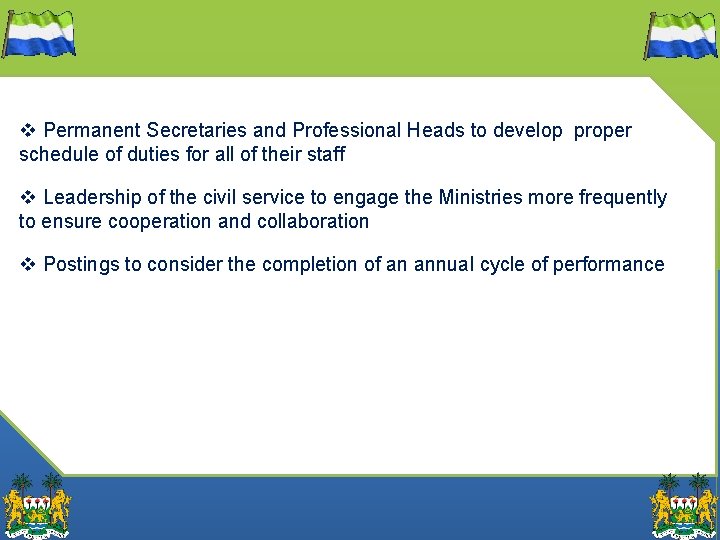 ❖ Permanent Secretaries and Professional Heads to develop proper schedule of duties for all of their staff

❖ Leadership of the civil service to engage the Ministries more frequently to ensure cooperation and collaboration

❖ Postings to consider the completion of an annual cycle of performance